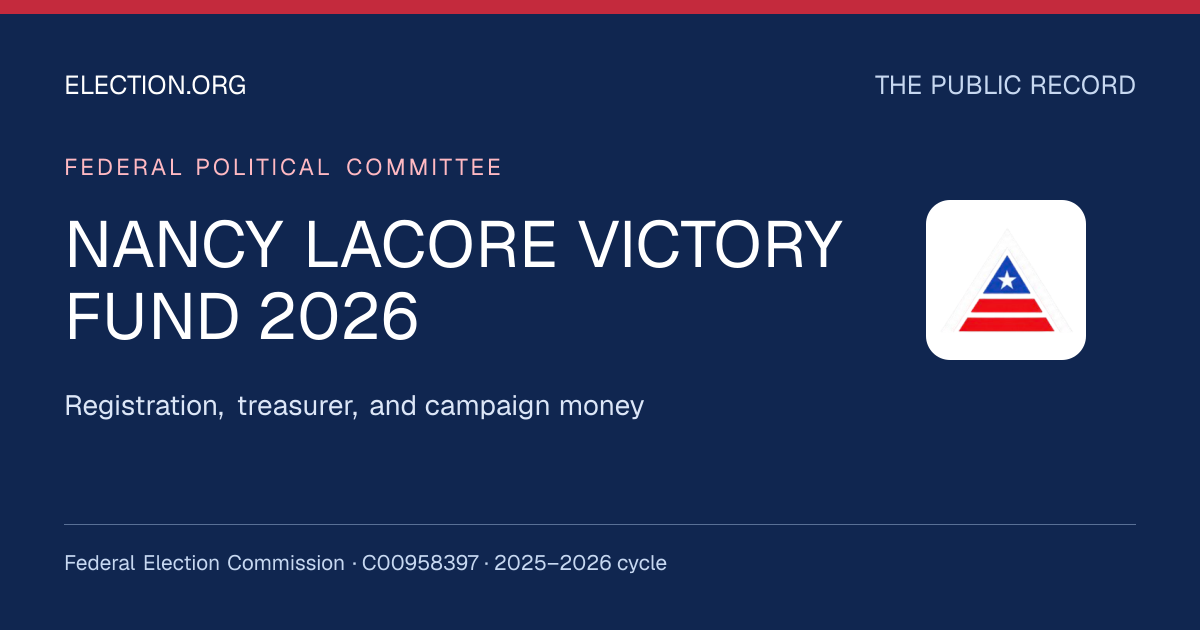 ELECTION.ORG

THE PUBLIC RECORD

FEDERAL POLITICAL COMMITTEE

NANCY LACORE VICTORY FUND 2026

Registration, treasurer, and campaign money

Federal Election Commission · C00958397 · 2025–2026 cycle